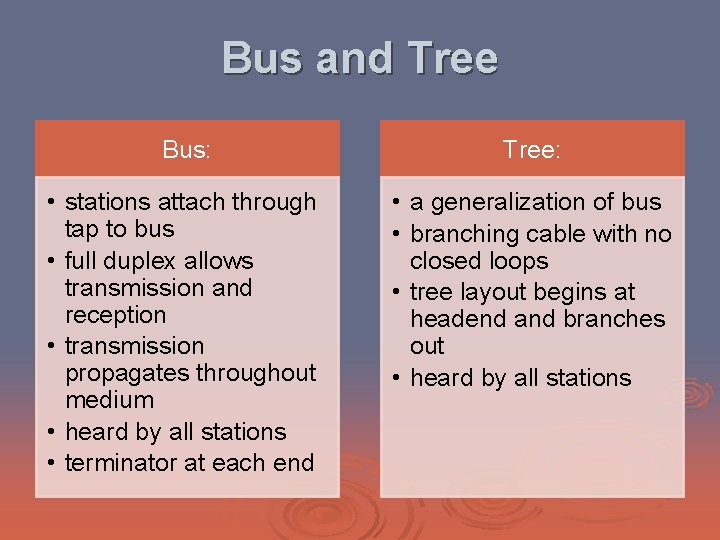 Bus and Tree

Bus:

• stations attach through tap to bus
• full duplex allows transmission and reception
• transmission propagates throughout medium
• heard by all stations
• terminator at each end

Tree:

• a generalization of bus
• branching cable with no closed loops
• tree layout begins at headend and branches out
• heard by all stations